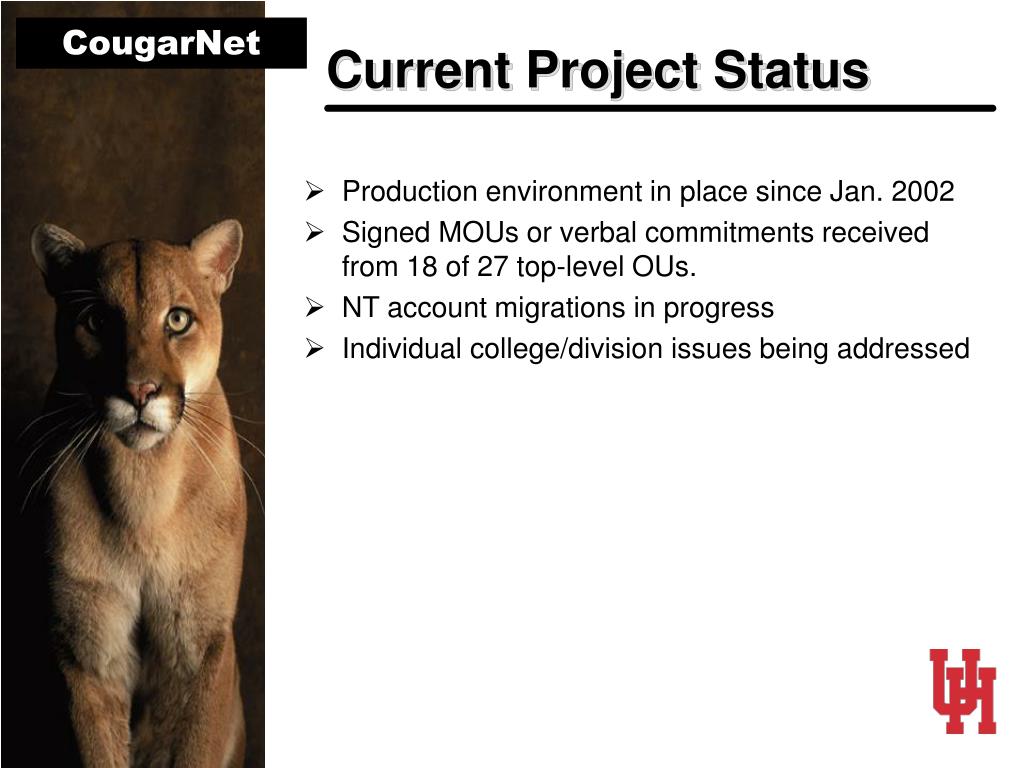 CougarNet

Current Project Status

➢ Production environment in place since Jan. 2002

➢ Signed MOUs or verbal commitments received from 18 of 27 top-level OUs.

➢ NT account migrations in progress

➢ Individual college/division issues being addressed

UH